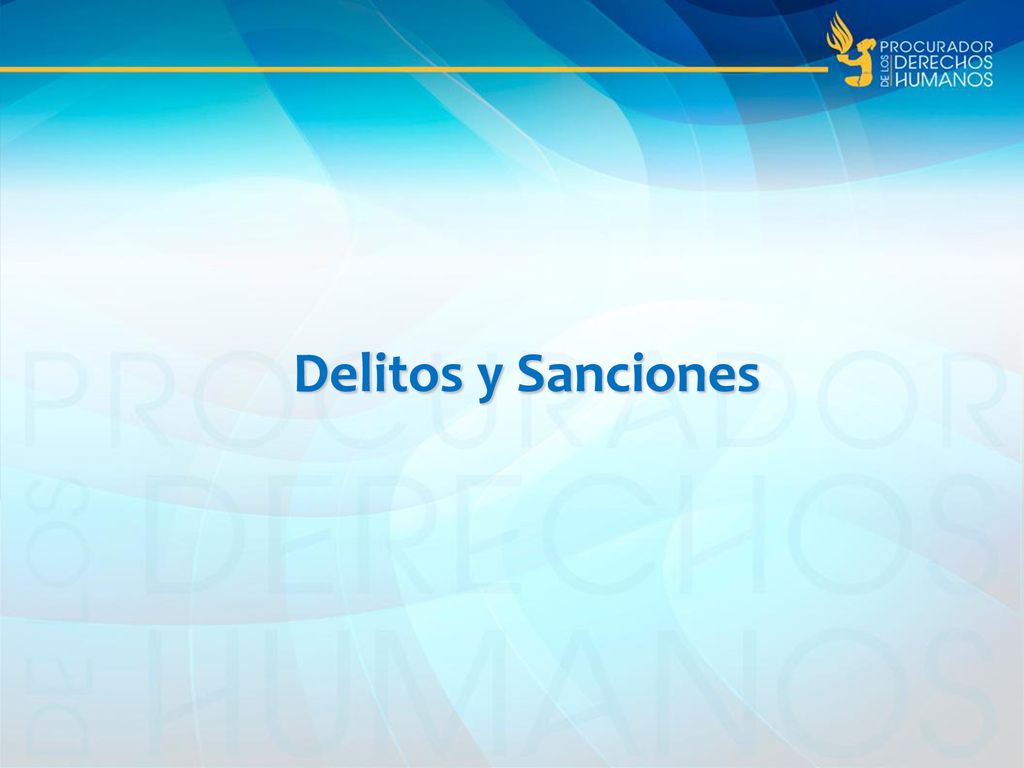 PROCURADOR DE LOS DERECHOS HUMANOS

Delitos y Sanciones

PROCURADOR DE LOS DERECHOS HUMANOS